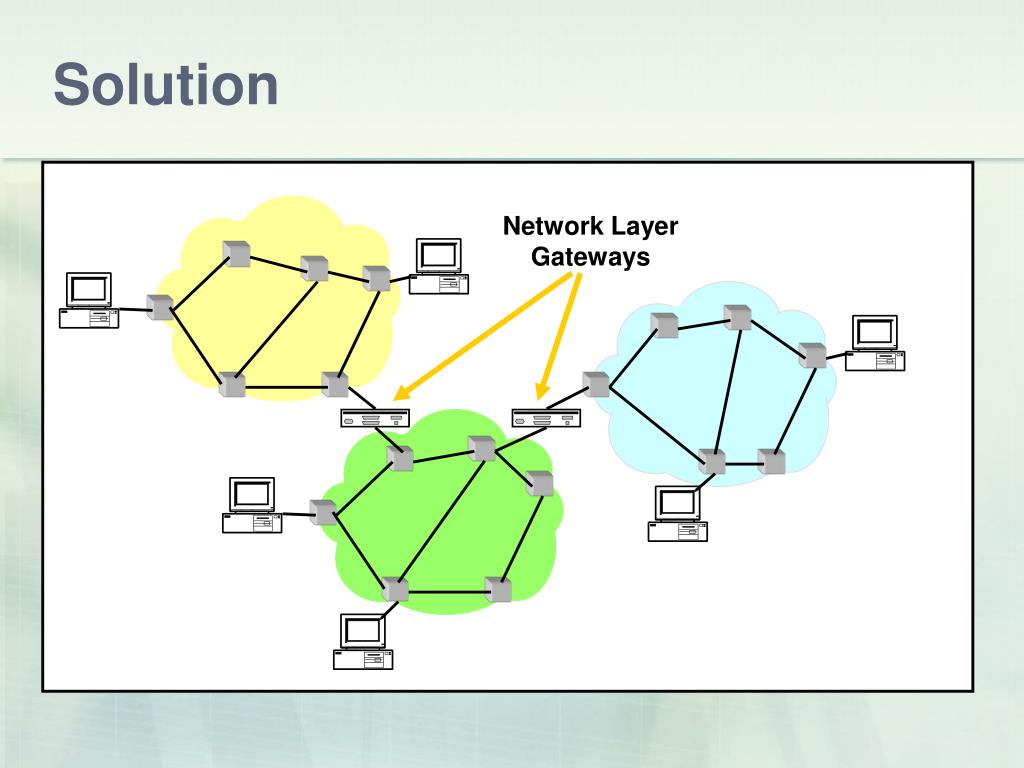 Solution

Network Layer Gateways